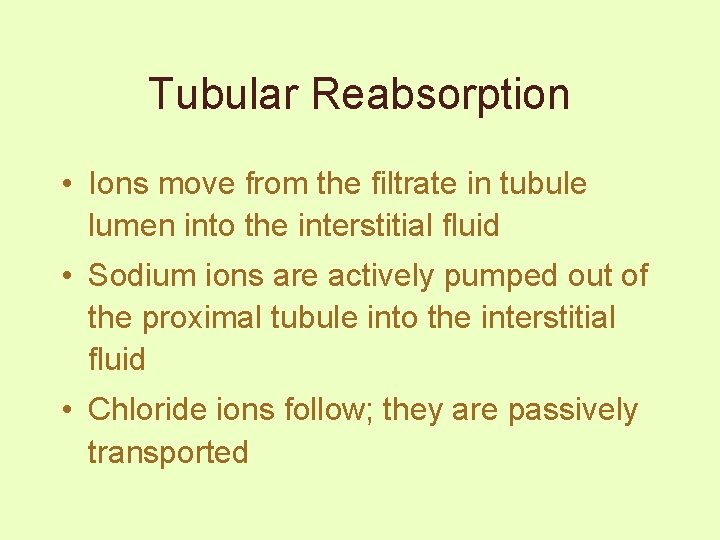 Tubular Reabsorption

• Ions move from the filtrate in tubule lumen into the interstitial fluid

• Sodium ions are actively pumped out of the proximal tubule into the interstitial fluid

• Chloride ions follow; they are passively transported